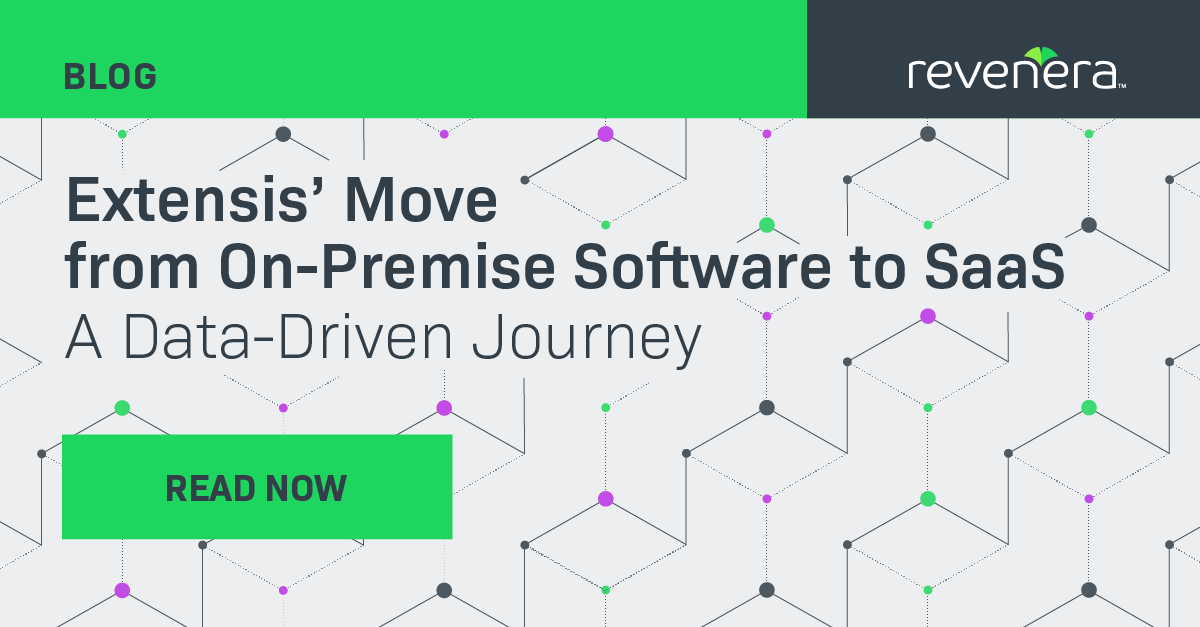 BLOG

revenera™

Extensis' Move from On-Premise Software to SaaS
A Data-Driven Journey

READ NOW